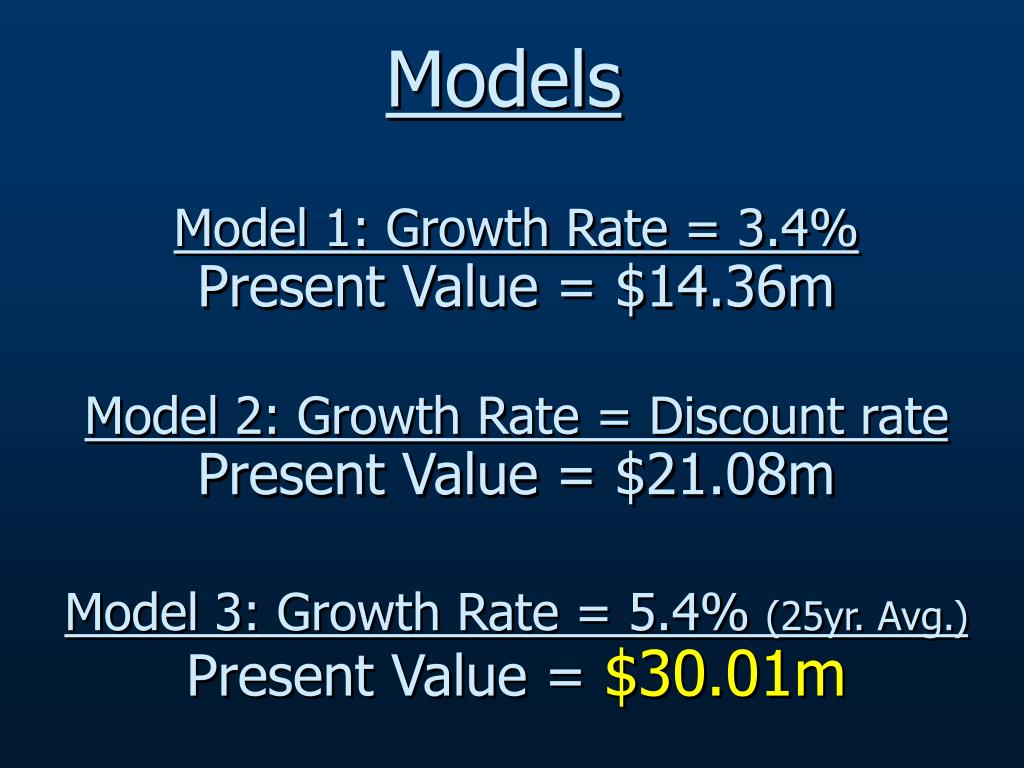 Models

Model 1: Growth Rate = 3.4%
Present Value = \$14.36m

Model 2: Growth Rate = Discount rate
Present Value = \$21.08m

Model 3: Growth Rate = 5.4% (25yr. Avg.)
Present Value = \$30.01m